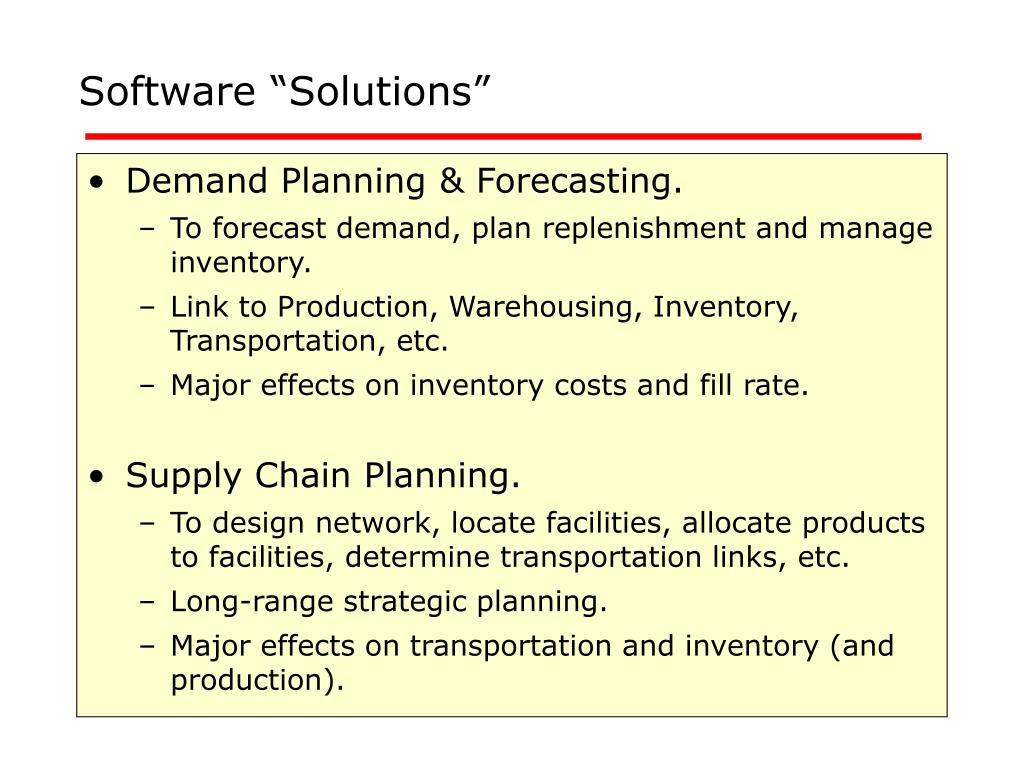 Software “Solutions”

• Demand Planning & Forecasting.
  – To forecast demand, plan replenishment and manage inventory.
  – Link to Production, Warehousing, Inventory, Transportation, etc.
  – Major effects on inventory costs and fill rate.

• Supply Chain Planning.
  – To design network, locate facilities, allocate products to facilities, determine transportation links, etc.
  – Long-range strategic planning.
  – Major effects on transportation and inventory (and production).